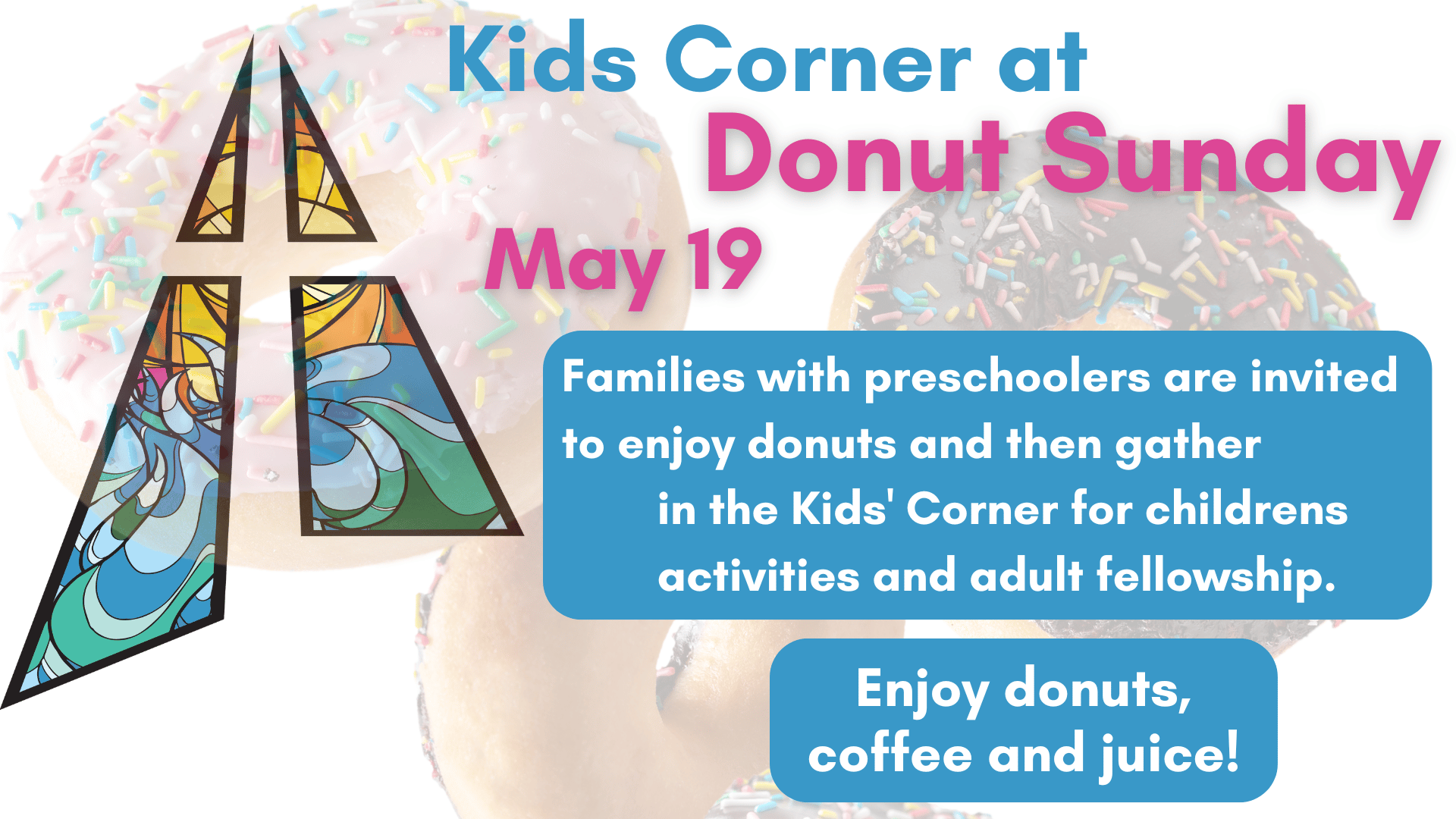 Kids Corner at
Donut Sunday
May 19

Families with preschoolers are invited to enjoy donuts and then gather in the Kids' Corner for childrens activities and adult fellowship.

Enjoy donuts, coffee and juice!